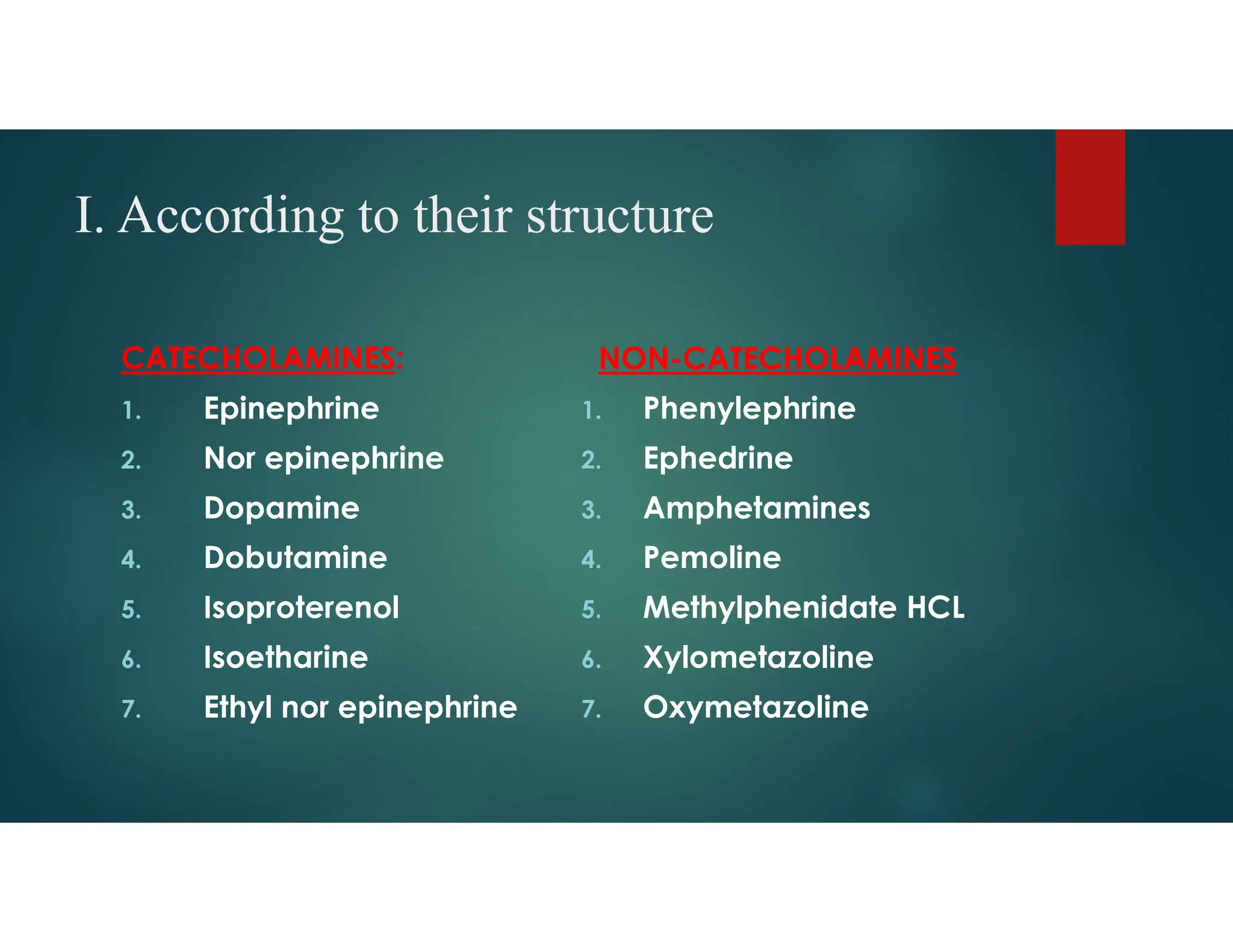 I. According to their structure

CATECHOLAMINES:
1. Epinephrine
2. Nor epinephrine
3. Dopamine
4. Dobutamine
5. Isoproterenol
6. Isoetharine
7. Ethyl nor epinephrine

NON-CATECHOLAMINES
1. Phenylephrine
2. Ephedrine
3. Amphetamines
4. Pemoline
5. Methylphenidate HCL
6. Xylometazoline
7. Oxymetazoline